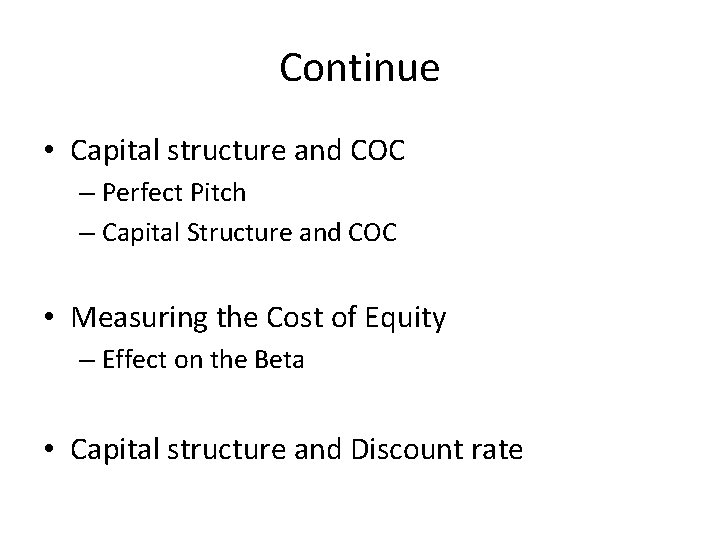 Continue

• Capital structure and COC
– Perfect Pitch
– Capital Structure and COC

• Measuring the Cost of Equity
– Effect on the Beta

• Capital structure and Discount rate